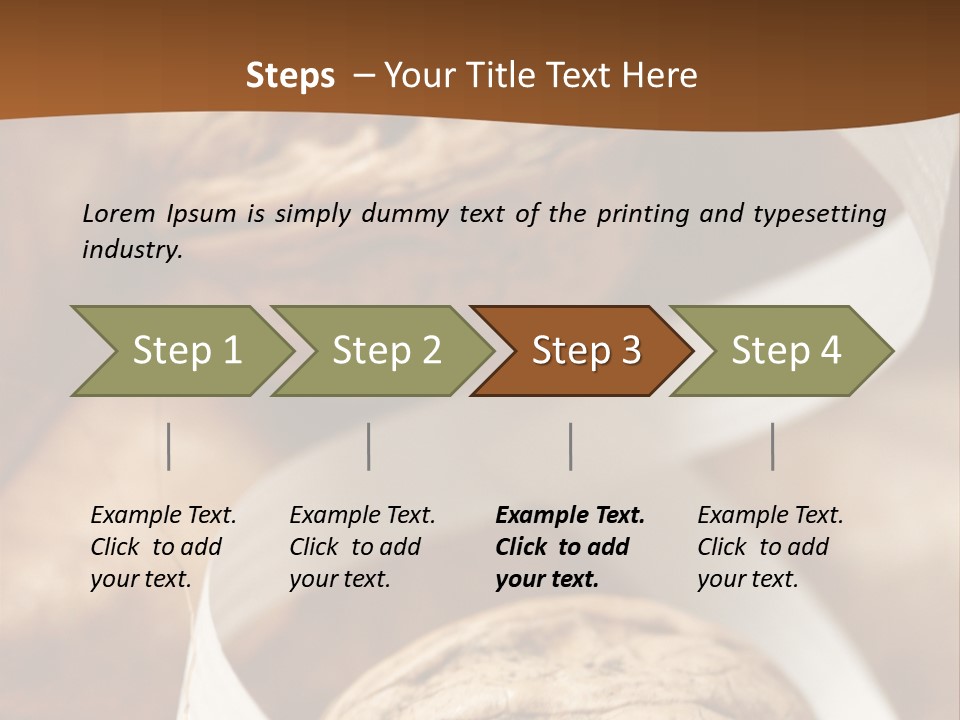 Steps – Your Title Text Here

Lorem Ipsum is simply dummy text of the printing and typesetting industry.

Step 1

Step 2

Step 3

Step 4

Example Text. Click to add your text.

Example Text. Click to add your text.

Example Text. Click to add your text.

Example Text. Click to add your text.